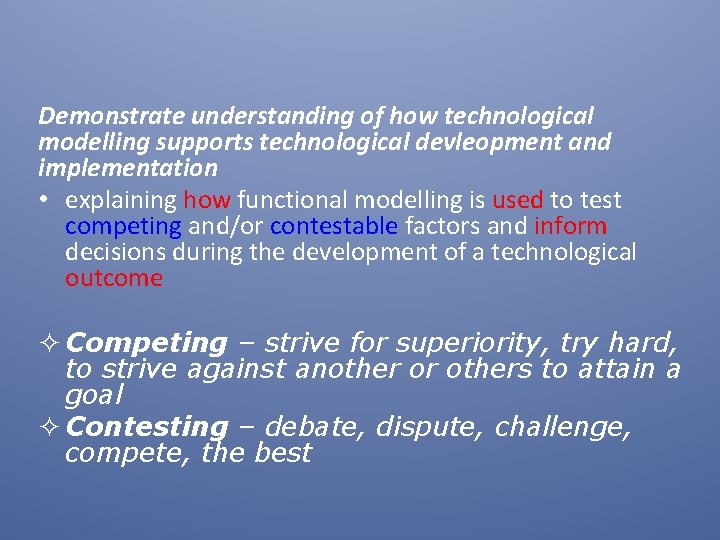 Demonstrate understanding of how technological modelling supports technological devleopment and implementation

• explaining how functional modelling is used to test competing and/or contestable factors and inform decisions during the development of a technological outcome

✧ Competing – strive for superiority, try hard, to strive against another or others to attain a goal

✧ Contesting – debate, dispute, challenge, compete, the best